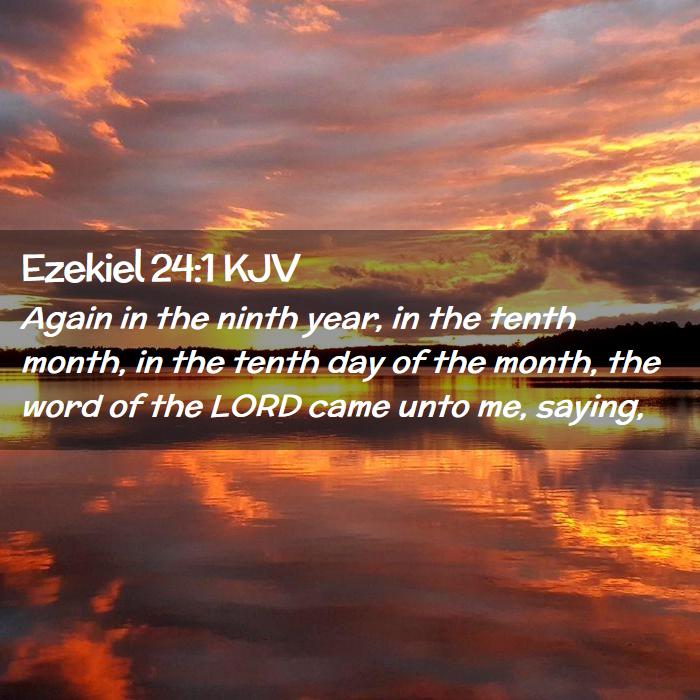 Ezekiel 24:1 KJV
Again in the ninth year, in the tenth month, in the tenth day of the month, the word of the LORD came unto me, saying,